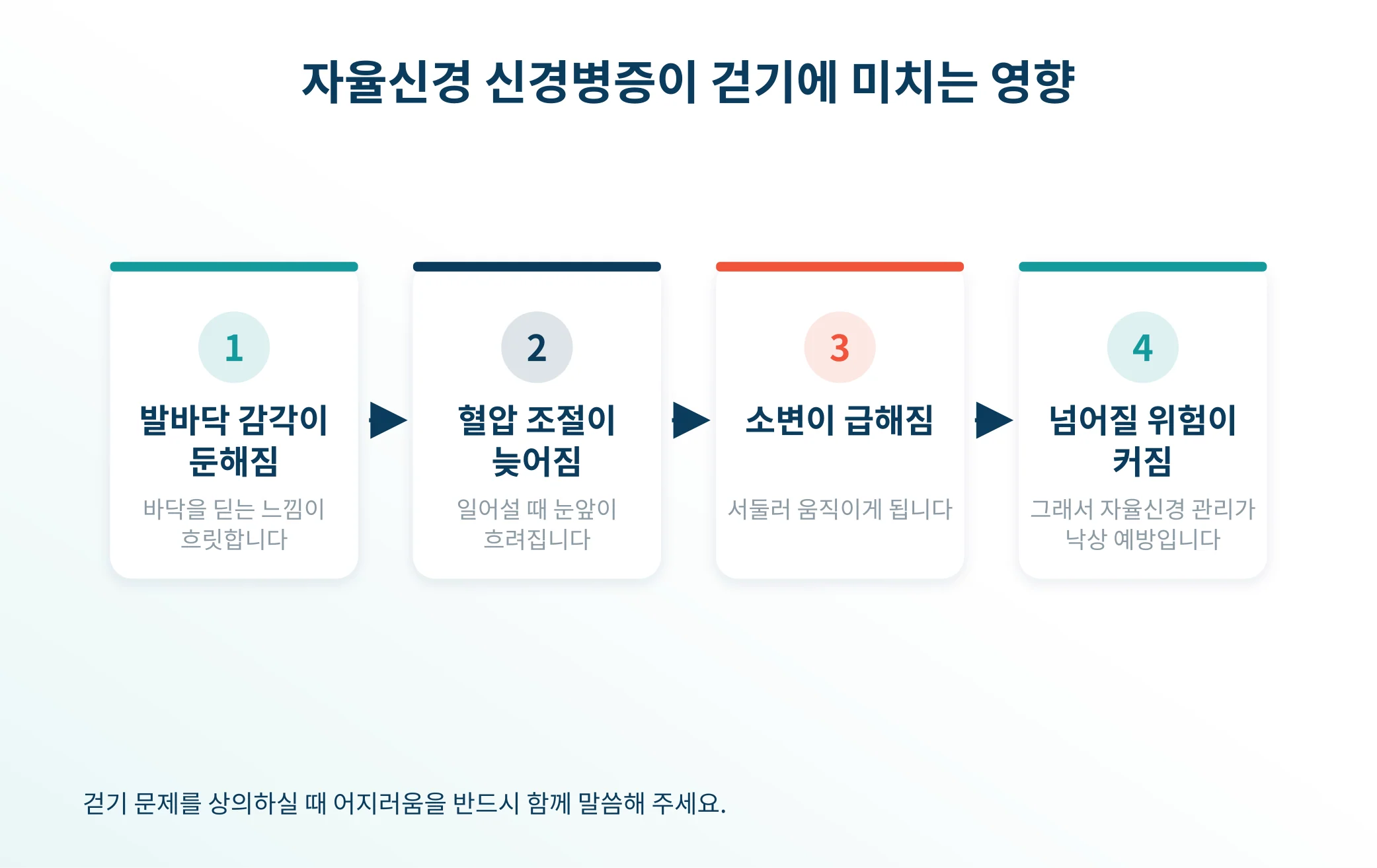 자율신경 신경병증이 걷기에 미치는 영향

1
발바닥 감각이 둔해짐
바닥을 딛는 느낌이 흐릿합니다

2
혈압 조절이 늦어짐
일어설 때 눈앞이 흐려집니다

3
소변이 급해짐
서둘러 움직이게 됩니다

4
넘어질 위험이 커짐
그래서 자율신경 관리가 낙상 예방입니다

걷기 문제를 상의하실 때 어지러움을 반드시 함께 말씀해 주세요.